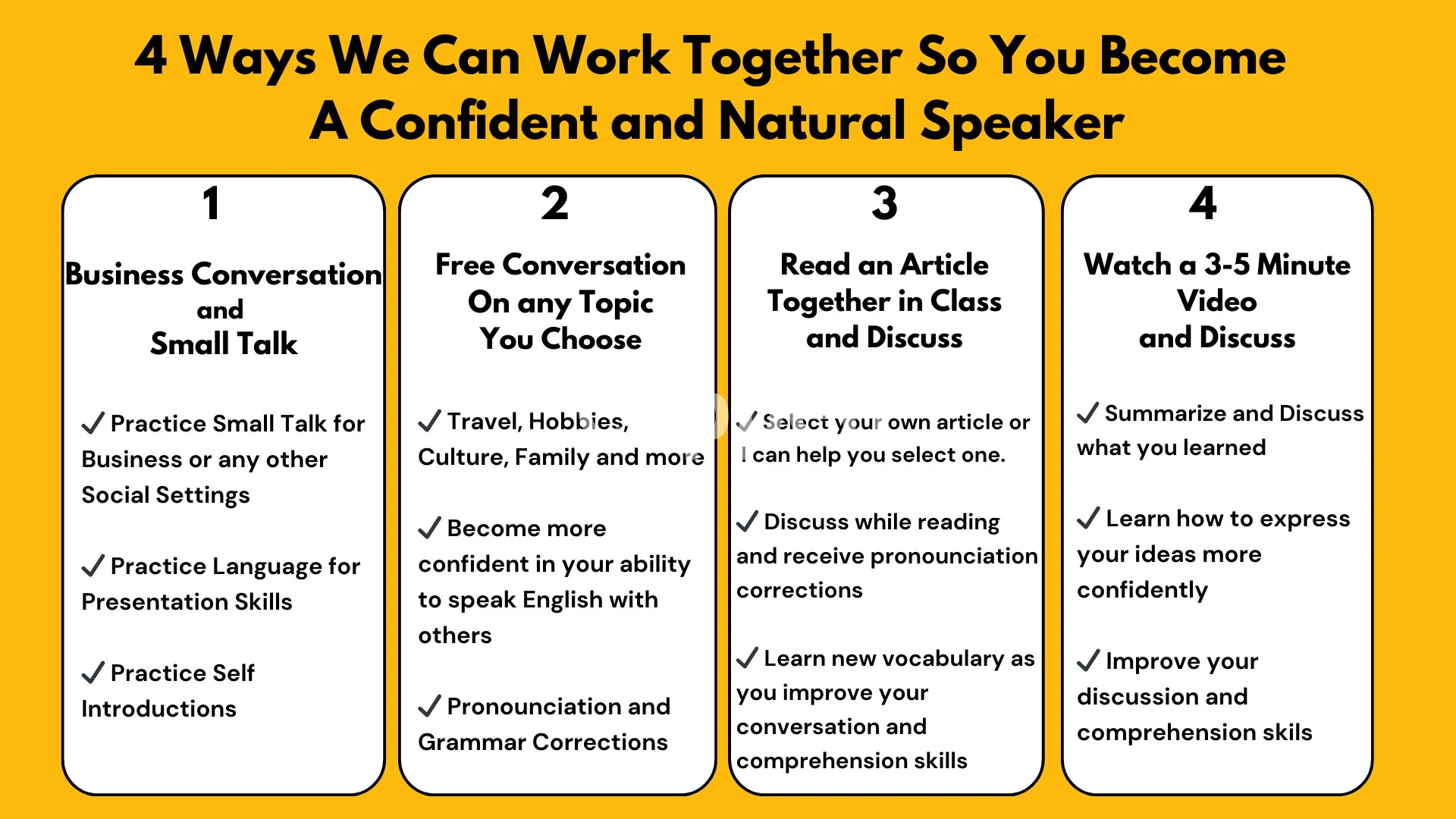 4 Ways We Can Work Together So You Become A Confident and Natural Speaker

1

Business Conversation and Small Talk

✓ Practice Small Talk for Business or any other Social Settings

✓ Practice Language for Presentation Skills

✓ Practice Self Introductions

2

Free Conversation On any Topic You Choose

✓ Travel, Hobbies, Culture, Family and more

✓ Become more confident in your ability to speak English with others

✓ Pronounciation and Grammar Corrections

3

Read an Article Together in Class and Discuss

✓ Select your own article or I can help you select one.

✓ Discuss while reading and receive pronounciation corrections

✓ Learn new vocabulary as you improve your conversation and comprehension skills

4

Watch a 3-5 Minute Video and Discuss

✓ Summarize and Discuss what you learned

✓ Learn how to express your ideas more confidently

✓ Improve your discussion and comprehension skils